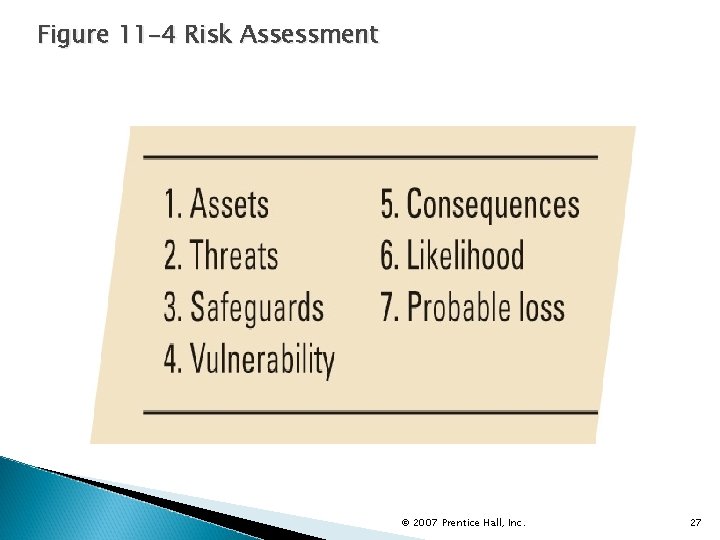 Figure 11-4 Risk Assessment

1. Assets
2. Threats
3. Safeguards
4. Vulnerability

5. Consequences
6. Likelihood
7. Probable loss

© 2007 Prentice Hall, Inc.

27